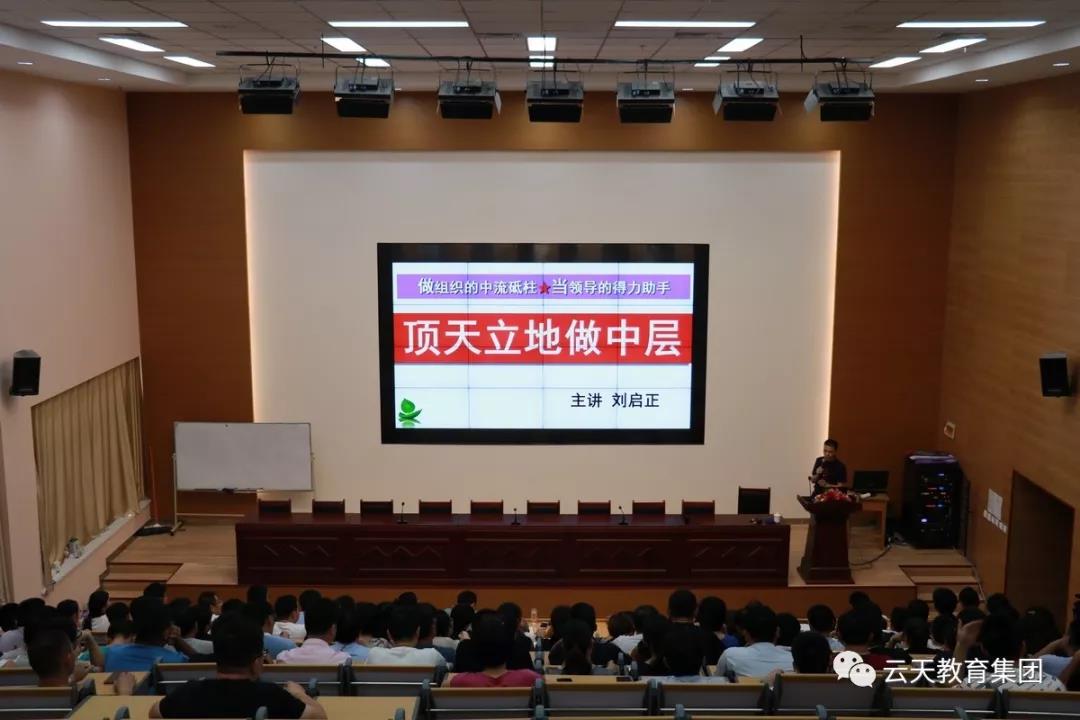 做组织的中流砥柱★当领导的得力助手

顶天立地做中层

主讲 刘启正

云天教育集团